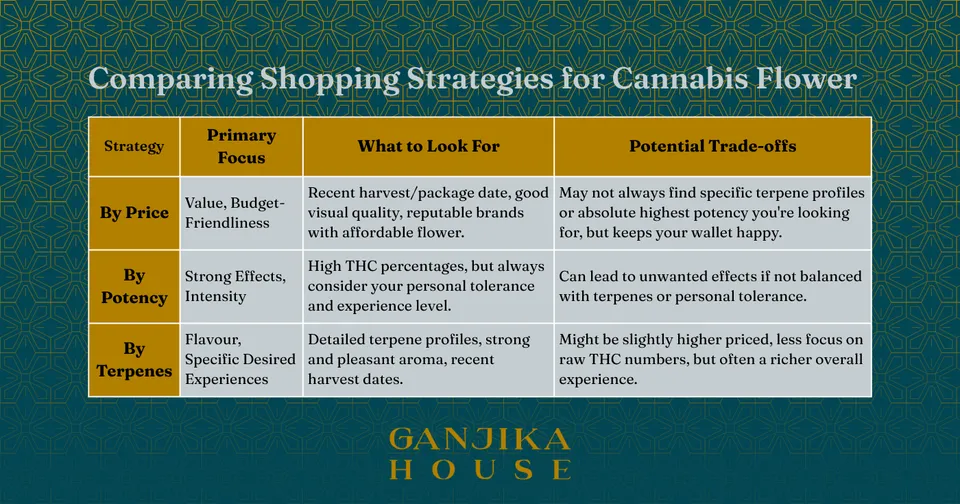 Comparing Shopping Strategies for Cannabis Flower

| Strategy | Primary Focus | What to Look For | Potential Trade-offs |
|---|---|---|---|
| By Price | Value, Budget-Friendliness | Recent harvest/package date, good visual quality, reputable brands with affordable flower. | May not always find specific terpene profiles or absolute highest potency you're looking for, but keeps your wallet happy. |
| By Potency | Strong Effects, Intensity | High THC percentages, but always consider your personal tolerance and experience level. | Can lead to unwanted effects if not balanced with terpenes or personal tolerance. |
| By Terpenes | Flavour, Specific Desired Experiences | Detailed terpene profiles, strong and pleasant aroma, recent harvest dates. | Might be slightly higher priced, less focus on raw THC numbers, but often a richer overall experience. |

GANJIKA
HOUSE